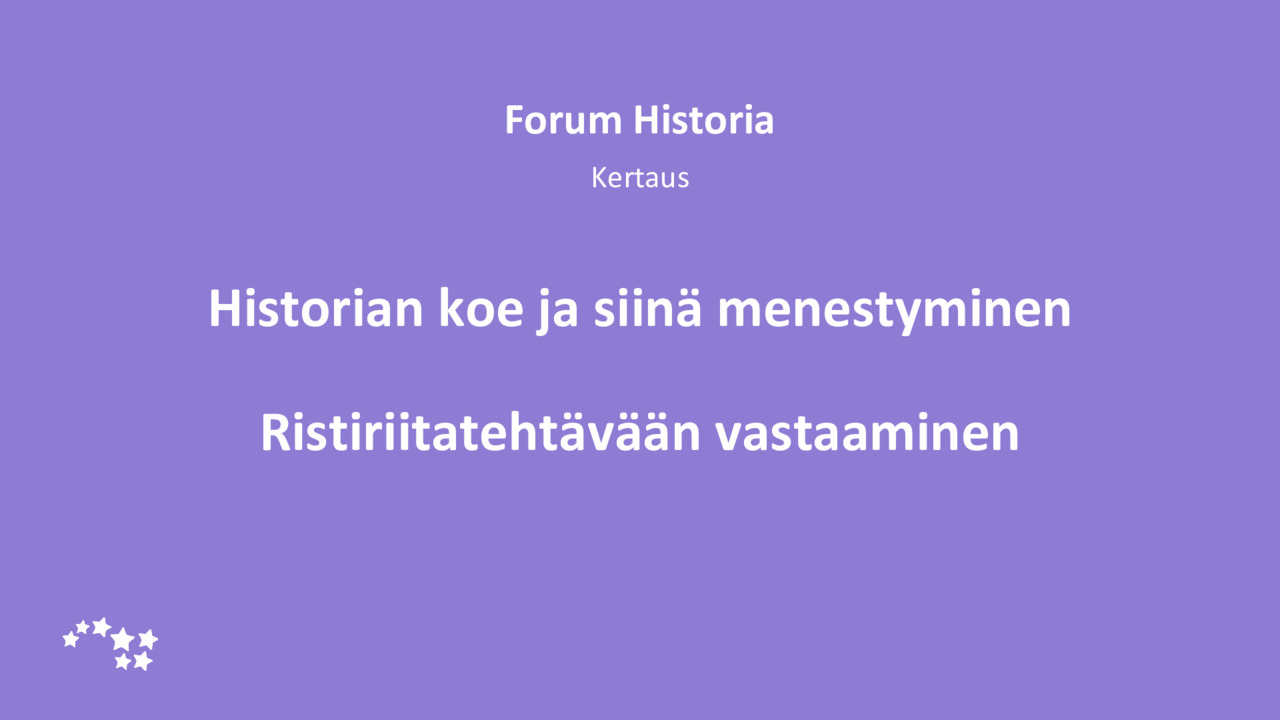 Forum Historia

Kertaus

Historian koe ja siinä menestyminen

Ristiriitatehtävään vastaaminen